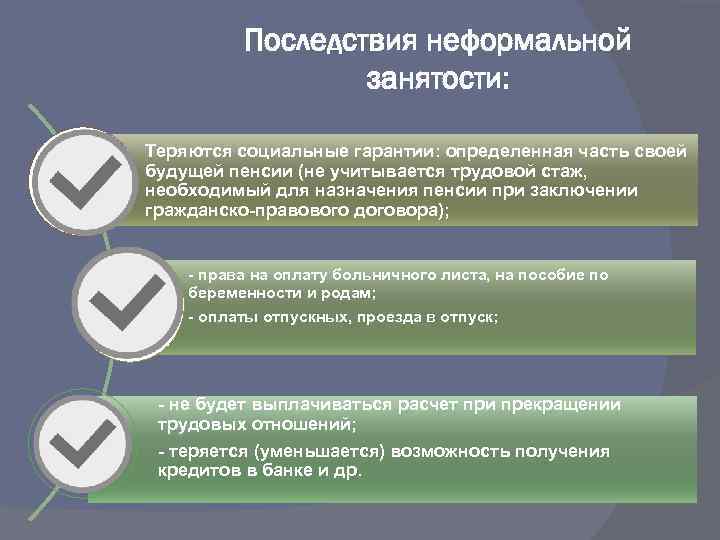 Последствия неформальной занятости:

Теряются социальные гарантии: определенная часть своей будущей пенсии (не учитывается трудовой стаж, необходимый для назначения пенсии при заключении гражданско-правового договора);

- права на оплату больничного листа, на пособие по беременности и родам;

- оплаты отпускных, проезда в отпуск;

- не будет выплачиваться расчет при прекращении трудовых отношений;

- теряется (уменьшается) возможность получения кредитов в банке и др.